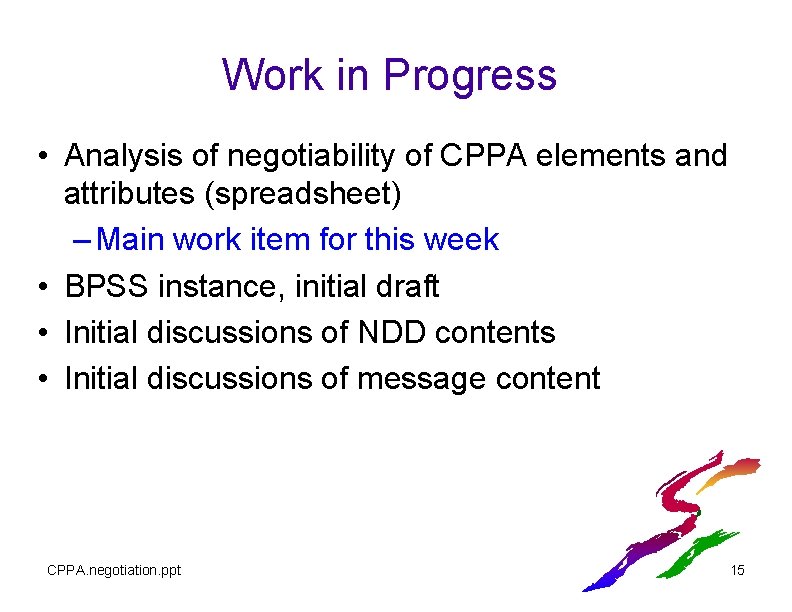 Work in Progress

• Analysis of negotiability of CPPA elements and attributes (spreadsheet)

– Main work item for this week

• BPSS instance, initial draft

• Initial discussions of NDD contents

• Initial discussions of message content

CPPA.negotiation.ppt

15